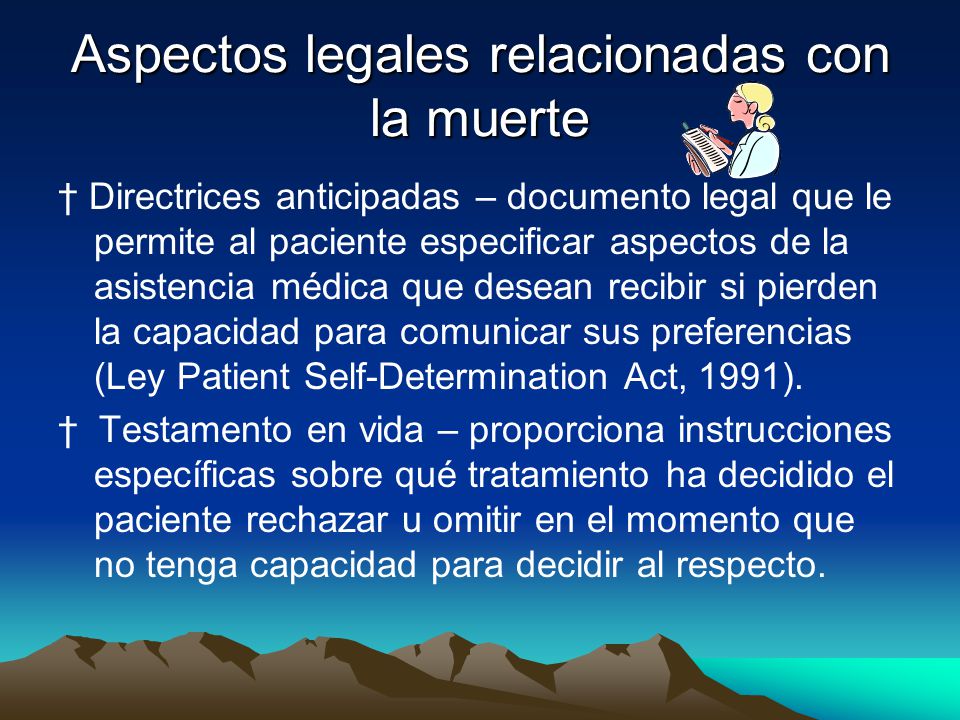 Aspectos legales relacionadas con la muerte

† Directrices anticipadas – documento legal que le permite al paciente especificar aspectos de la asistencia médica que desean recibir si pierden la capacidad para comunicar sus preferencias (Ley Patient Self-Determination Act, 1991).

† Testamento en vida – proporciona instrucciones específicas sobre qué tratamiento ha decidido el paciente rechazar u omitir en el momento que no tenga capacidad para decidir al respecto.